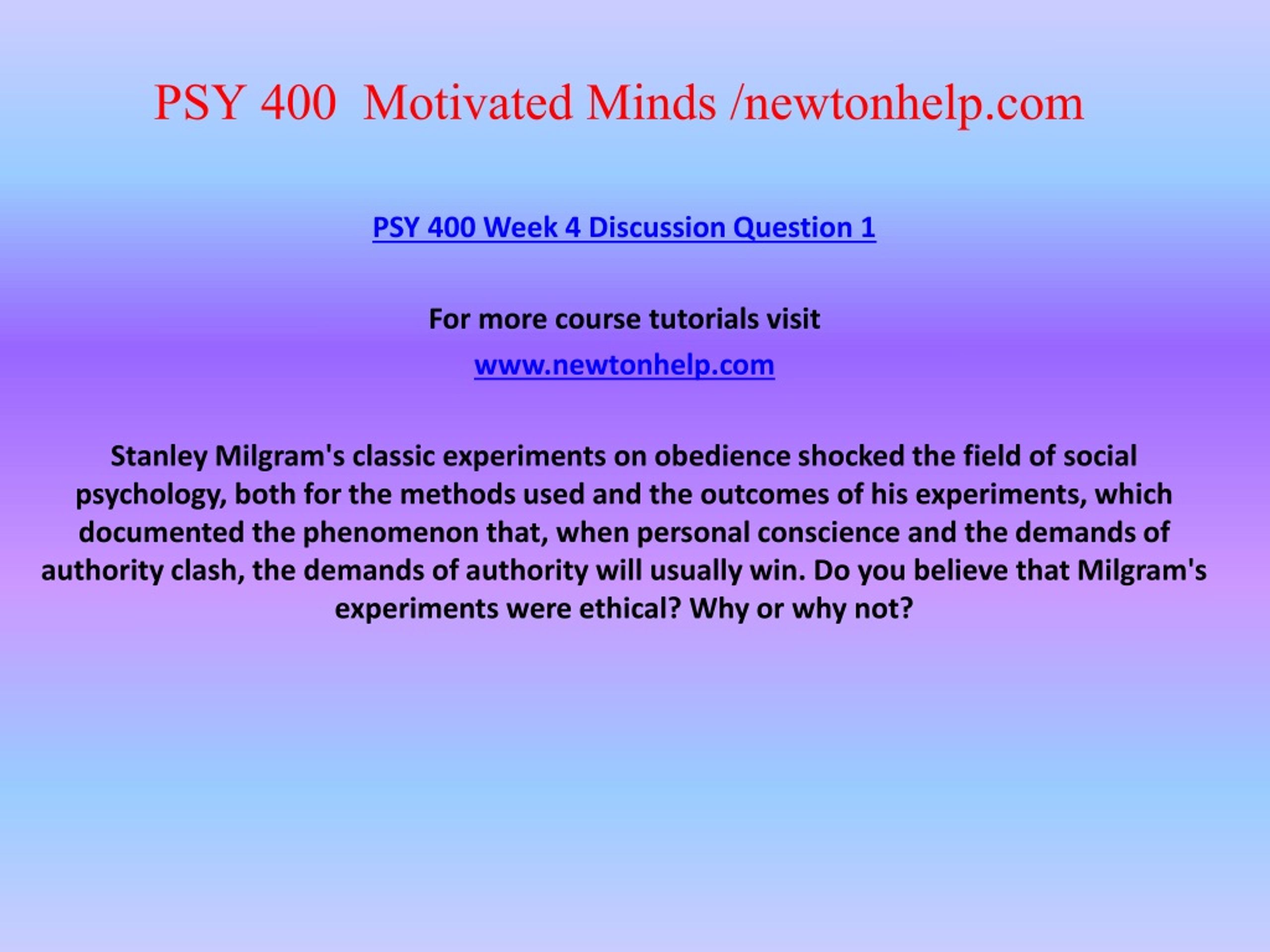 PSY 400 Motivated Minds /newtonhelp.com

PSY 400 Week 4 Discussion Question 1

For more course tutorials visit

www.newtonhelp.com

Stanley Milgram's classic experiments on obedience shocked the field of social psychology, both for the methods used and the outcomes of his experiments, which documented the phenomenon that, when personal conscience and the demands of authority clash, the demands of authority will usually win. Do you believe that Milgram's experiments were ethical? Why or why not?